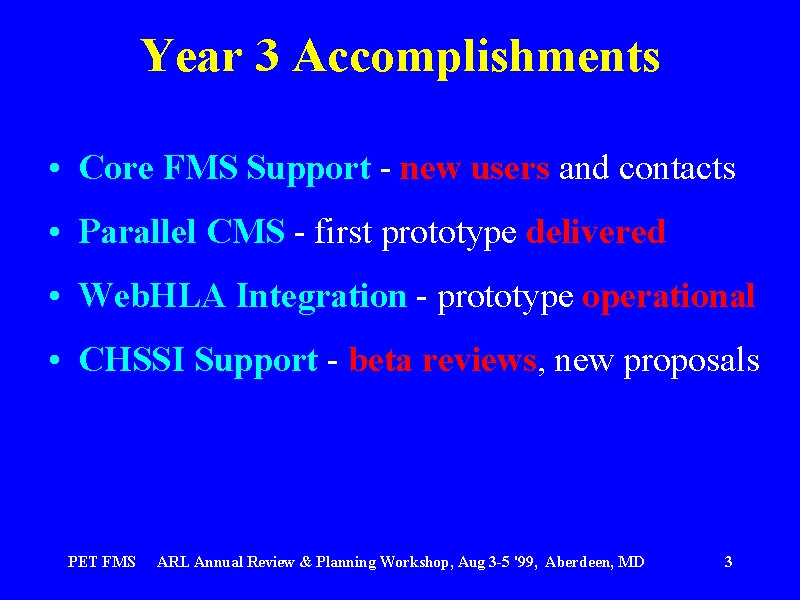 Year 3 Accomplishments

• Core FMS Support - new users and contacts

• Parallel CMS - first prototype delivered

• WebHLA Integration - prototype operational

• CHSSI Support - beta reviews, new proposals

PET FMS ARL Annual Review & Planning Workshop, Aug 3-5 '99, Aberdeen, MD 3